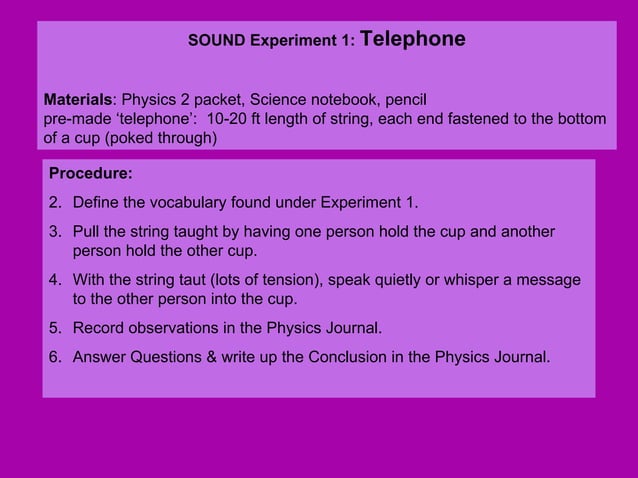 SOUND Experiment 1: Telephone

Materials: Physics 2 packet, Science notebook, pencil
pre-made 'telephone': 10-20 ft length of string, each end fastened to the bottom of a cup (poked through)

Procedure:

2. Define the vocabulary found under Experiment 1.

3. Pull the string taught by having one person hold the cup and another person hold the other cup.

4. With the string taut (lots of tension), speak quietly or whisper a message to the other person into the cup.

5. Record observations in the Physics Journal.

6. Answer Questions & write up the Conclusion in the Physics Journal.